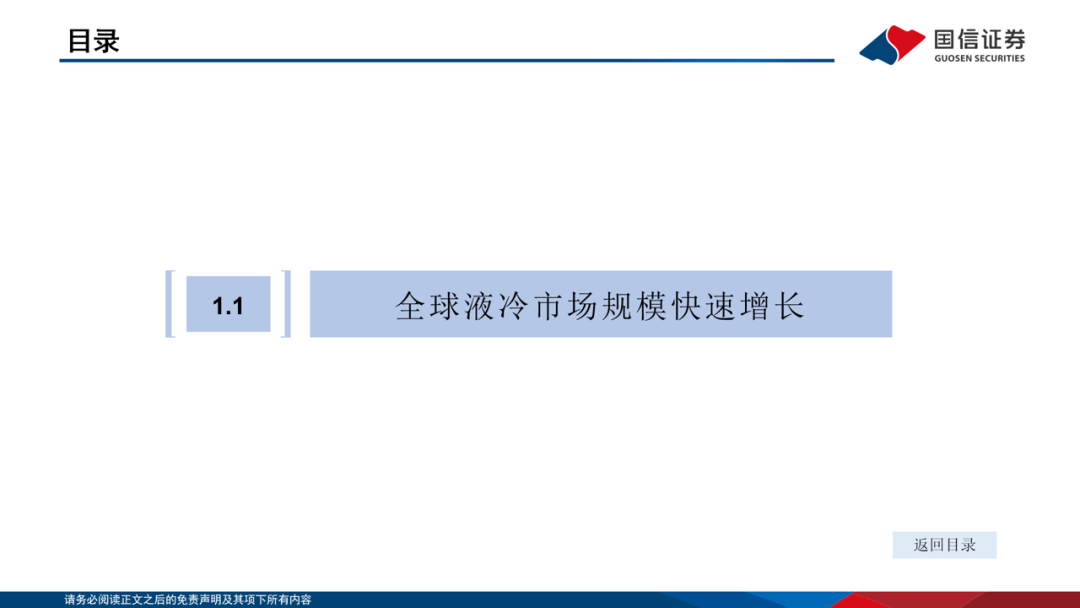 目录

国信证券
GUOSEN SECURITIES

1.1

全球液冷市场规模快速增长

返回目录

请务必阅读正文之后的免责声明及其项下所有内容